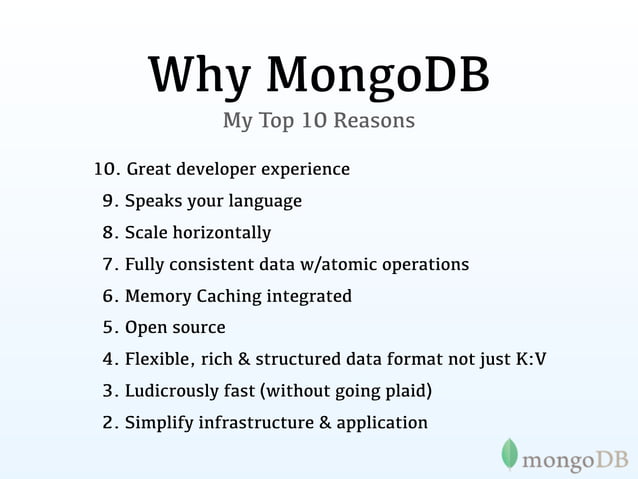 Why MongoDB

My Top 10 Reasons

10. Great developer experience
9. Speaks your language
8. Scale horizontally
7. Fully consistent data w/atomic operations
6. Memory Caching integrated
5. Open source
4. Flexible, rich & structured data format not just K:V
3. Ludicrously fast (without going plaid)
2. Simplify infrastructure & application

mongoDB